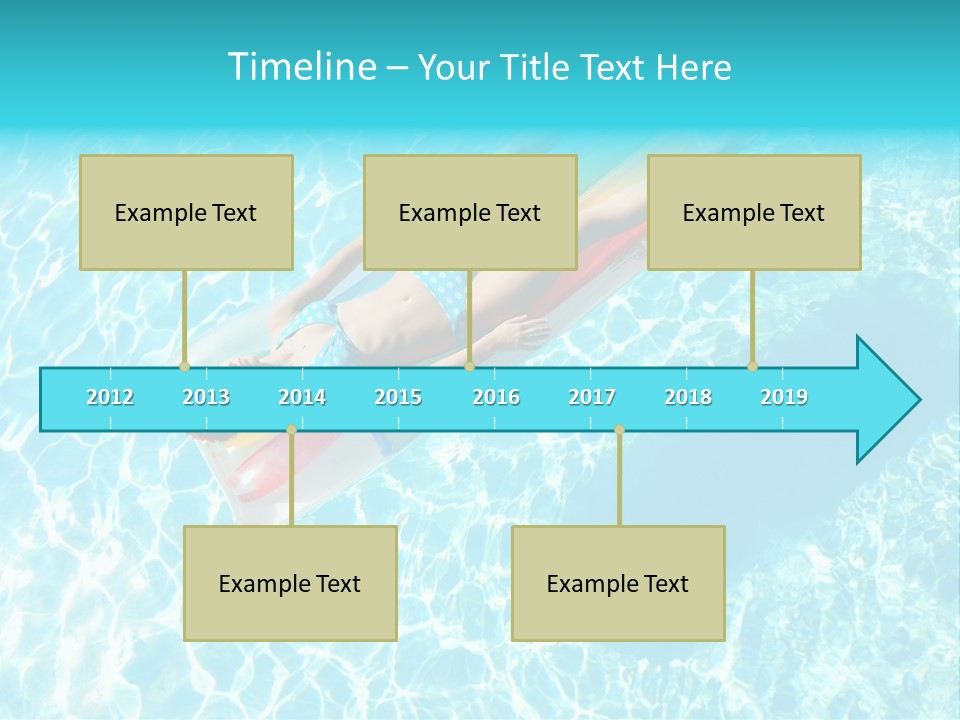 Timeline – Your Title Text Here

Example Text

Example Text

Example Text

2012 2013 2014 2015 2016 2017 2018 2019

Example Text

Example Text